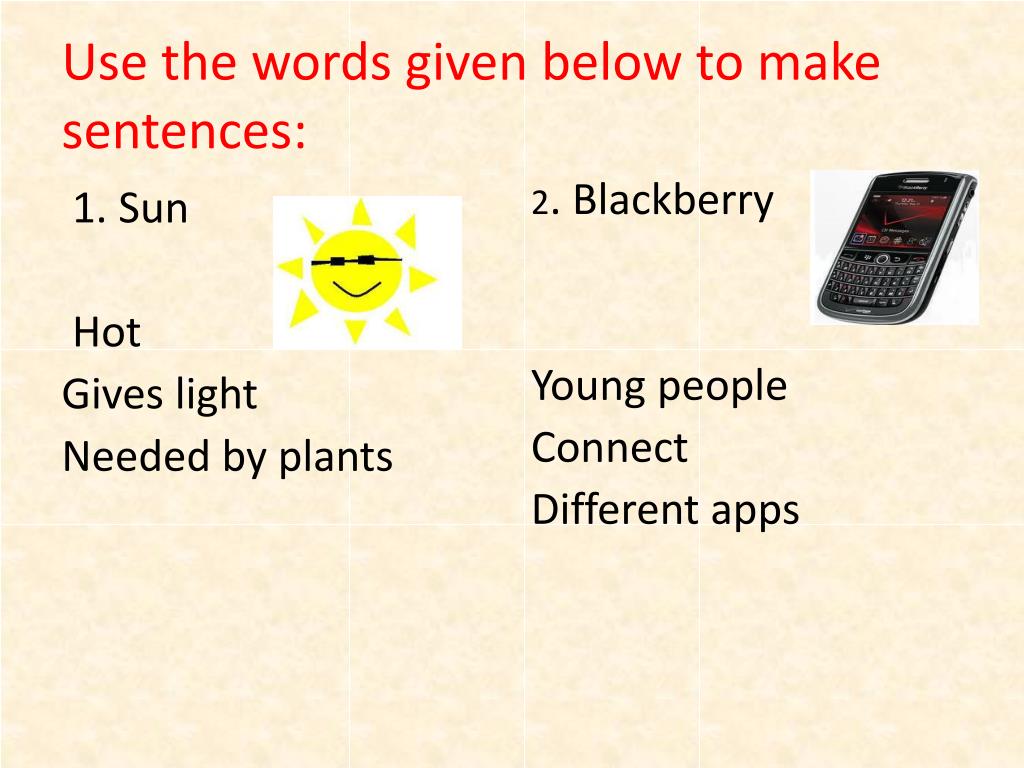 Use the words given below to make sentences:

1. Sun

Hot
Gives light
Needed by plants

2. Blackberry

Young people
Connect
Different apps